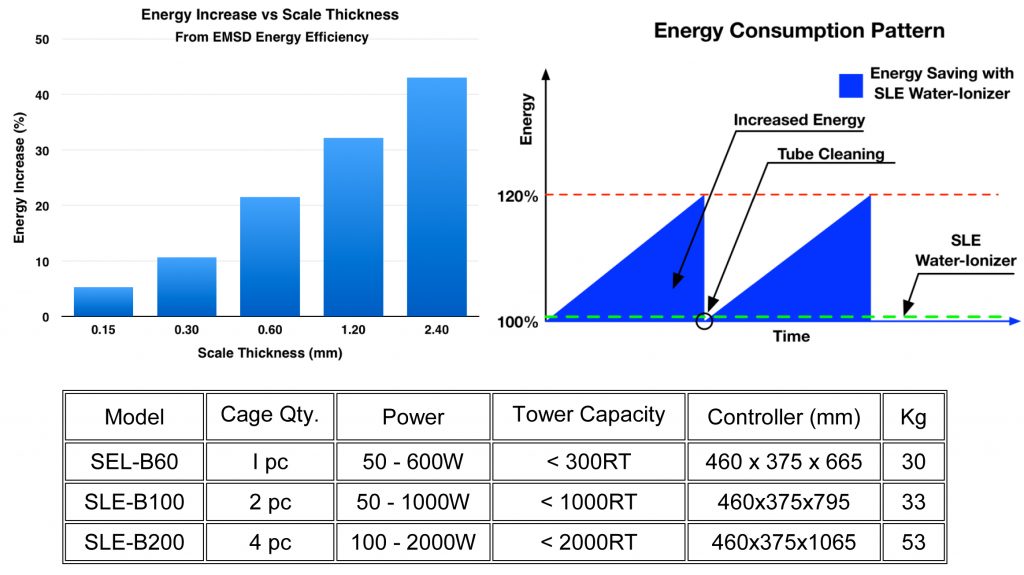 Energy Increase vs Scale Thickness
From EMSD Energy Efficiency

Energy Increase (%)
50
40
30
20
10
0
0.15
0.30
0.60
1.20
2.40
Scale Thickness (mm)

Energy Consumption Pattern

Energy Saving with SLE Water-Ionizer

Energy
Increased Energy
Tube Cleaning
120%
SLE Water-Ionizer
100%
Time

| Model | Cage Qty. | Power | Tower Capacity | Controller (mm) | Kg |
|---|---|---|---|---|---|
| SEL-B60 | I pc | 50 - 600W | < 300RT | 460 x 375 x 665 | 30 |
| SLE-B100 | 2 pc | 50 - 1000W | < 1000RT | 460x375x795 | 33 |
| SLE-B200 | 4 pc | 100 - 2000W | < 2000RT | 460x375x1065 | 53 |